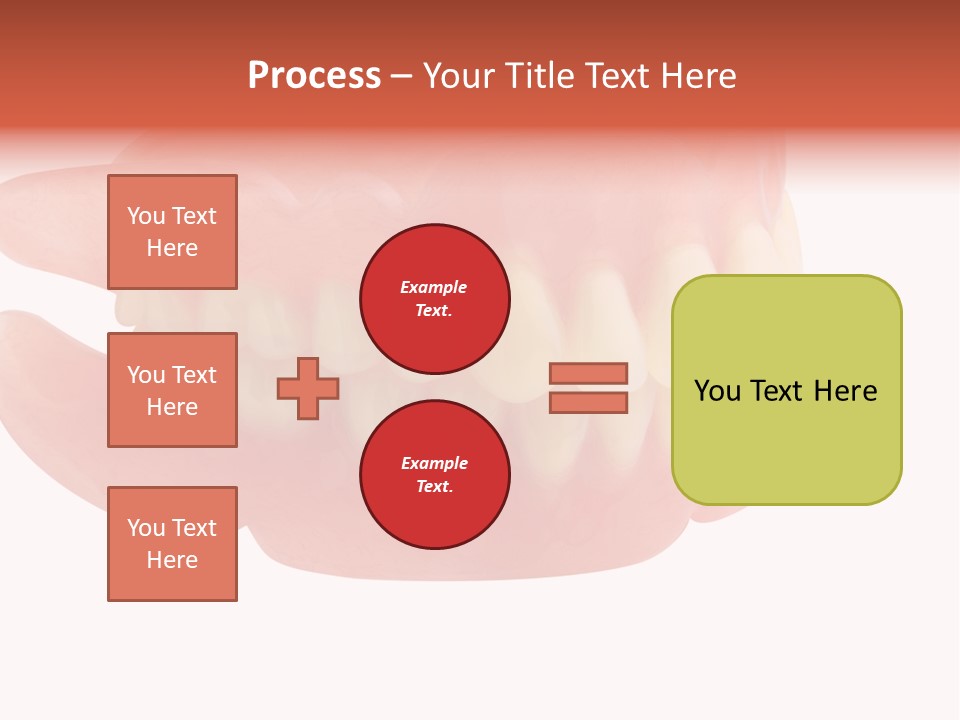 Process – Your Title Text Here

You Text Here

You Text Here

You Text Here

Example Text.

Example Text.

You Text Here